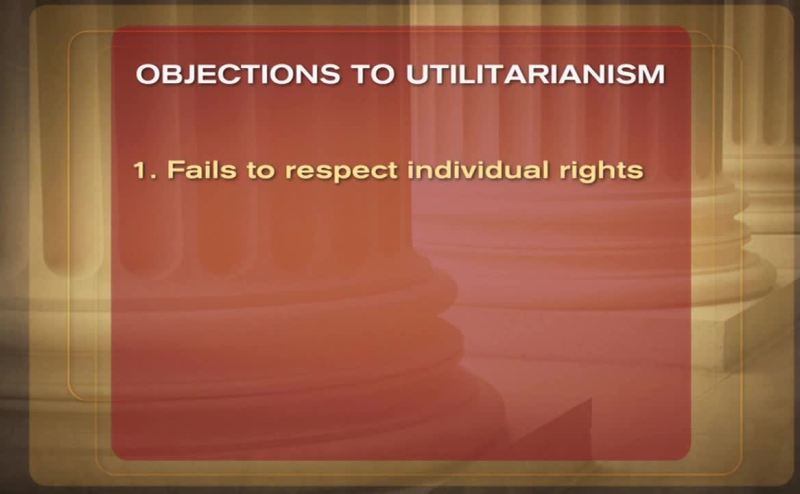 OBJECTIONS TO UTILITARIANISM

1. Fails to respect individual rights